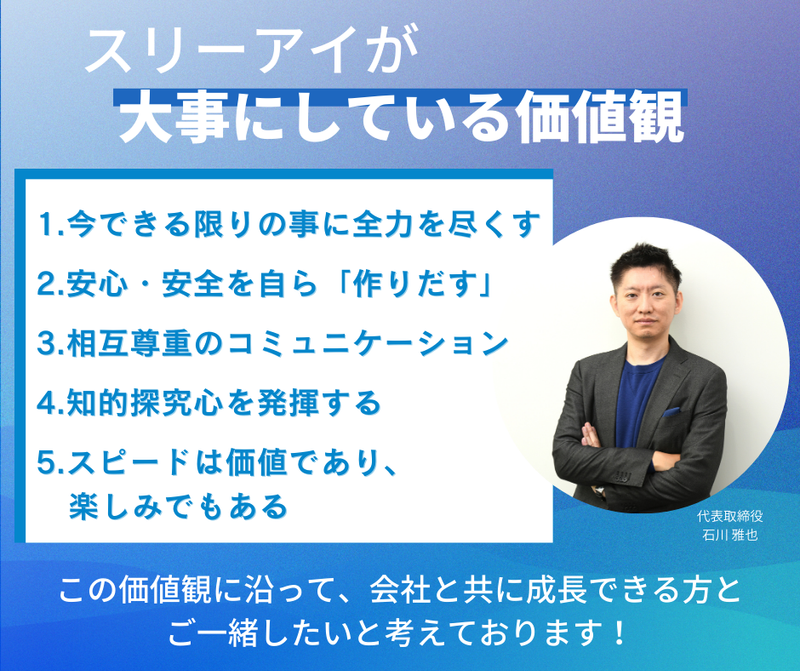 スリーアイが
大事にしている価値観

1.今できる限りの事に全力を尽くす

2.安心・安全を自ら「作りだす」

3.相互尊重のコミュニケーション

4.知的探究心を発揮する

5.スピードは価値であり、楽しみでもある

代表取締役
石川 雅也

この価値観に沿って、会社と共に成長できる方とご一緒したいと考えております！